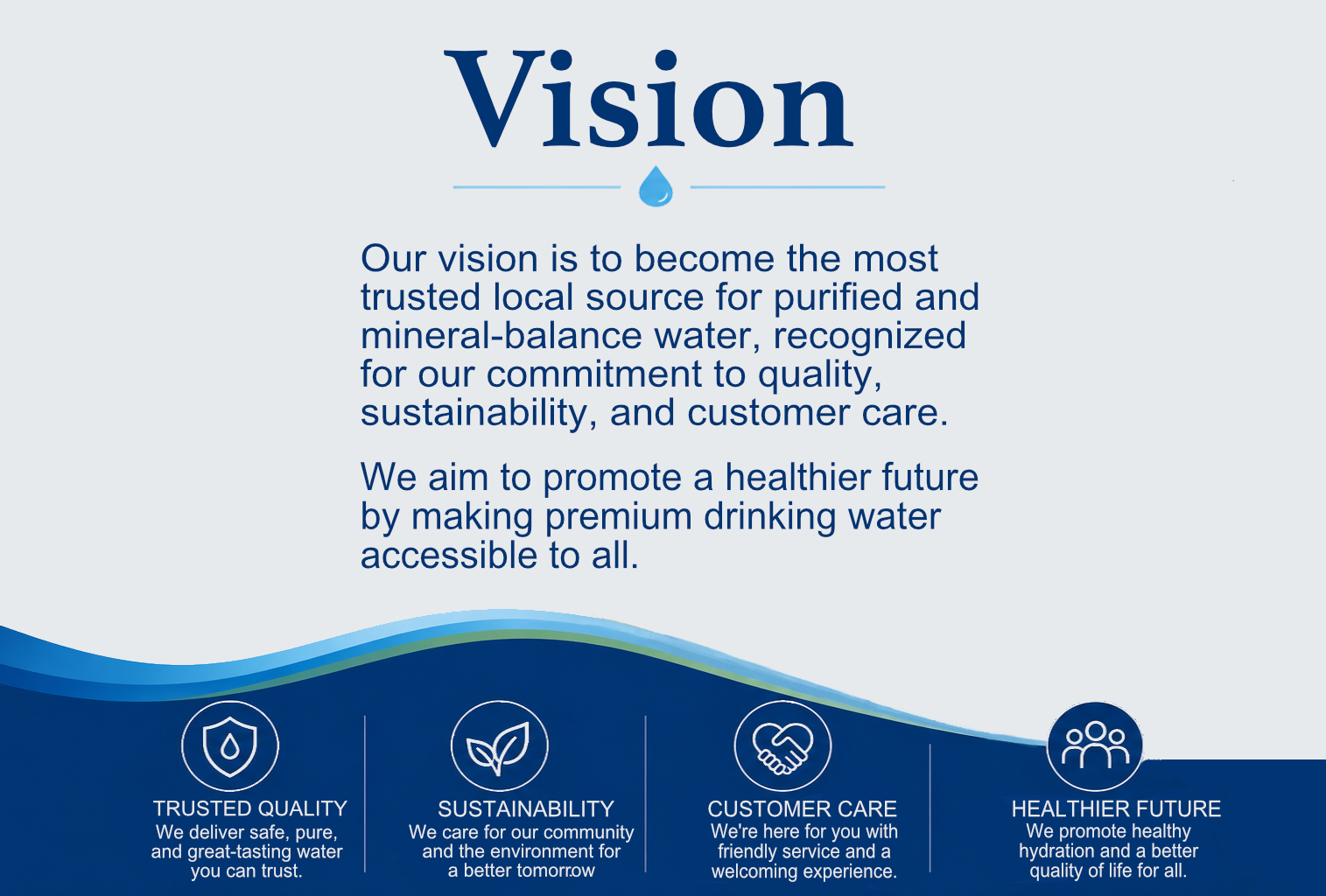 Vision

Our vision is to become the most trusted local source for purified and mineral-balance water, recognized for our commitment to quality, sustainability, and customer care.

We aim to promote a healthier future by making premium drinking water accessible to all.

TRUSTED QUALITY
We deliver safe, pure, and great-tasting water you can trust.

SUSTAINABILITY
We care for our community and the environment for a better tomorrow

CUSTOMER CARE
We're here for you with friendly service and a welcoming experience.

HEALTHIER FUTURE
We promote healthy hydration and a better quality of life for all.